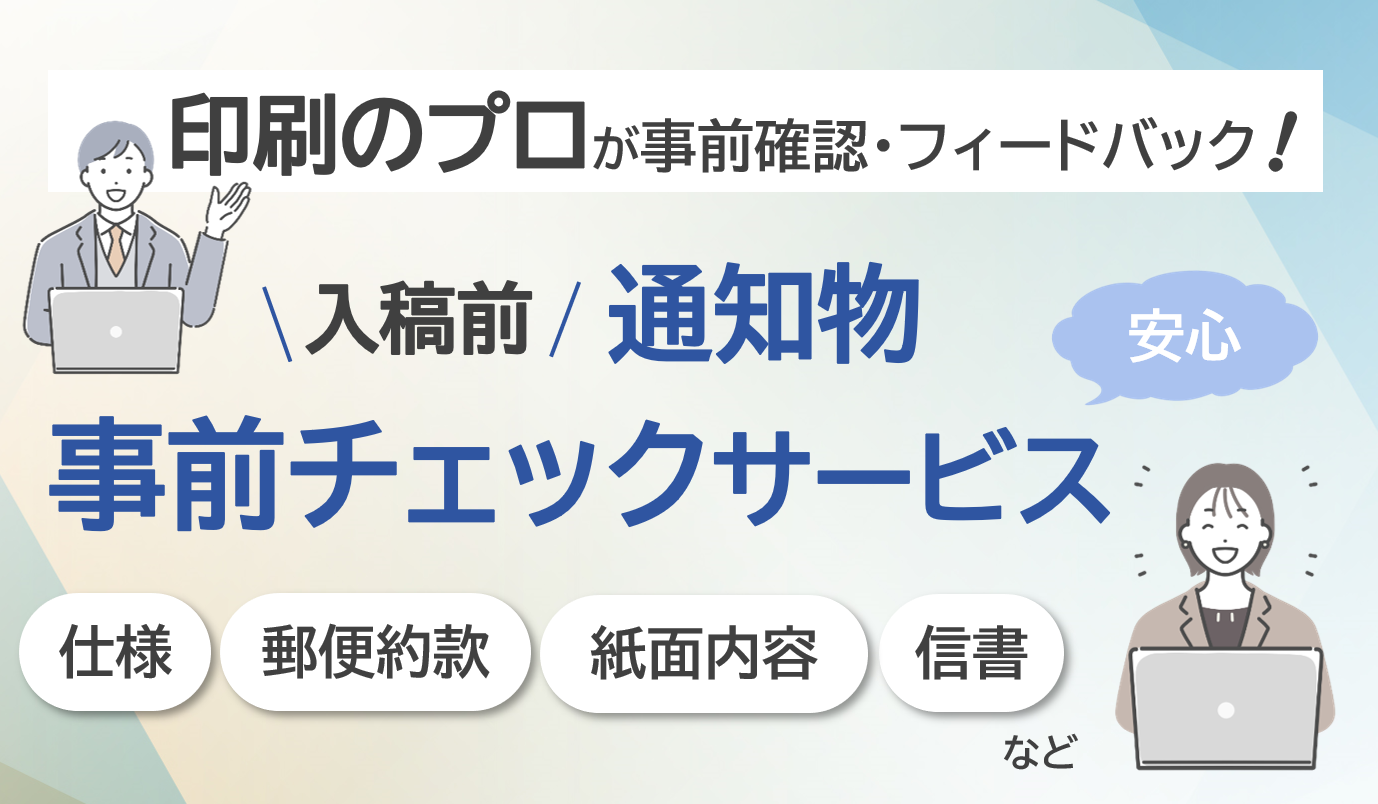 印刷のプロが事前確認・フィードバック！

＼入稿前／ 通知物

安心

事前チェックサービス

仕様　郵便約款　紙面内容　信書

など